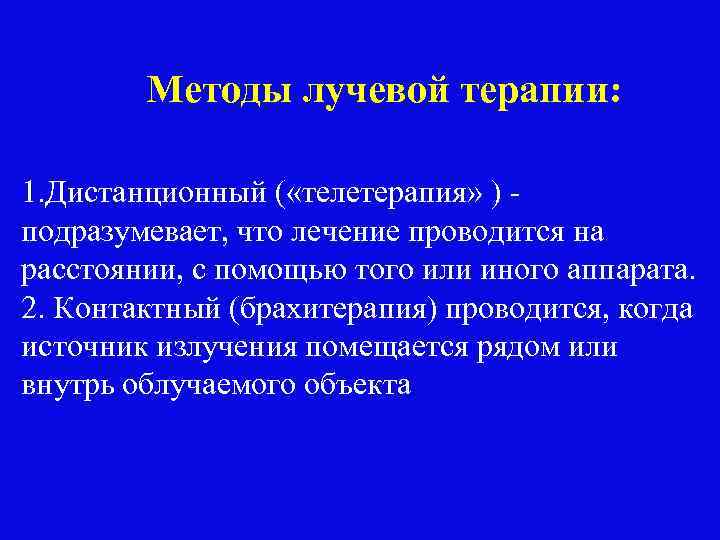 Методы лучевой терапии:

1.Дистанционный («телетерапия» ) - подразумевает, что лечение проводится на расстоянии, с помощью того или иного аппарата.
2. Контактный (брахитерапия) проводится, когда источник излучения помещается рядом или внутрь облучаемого объекта